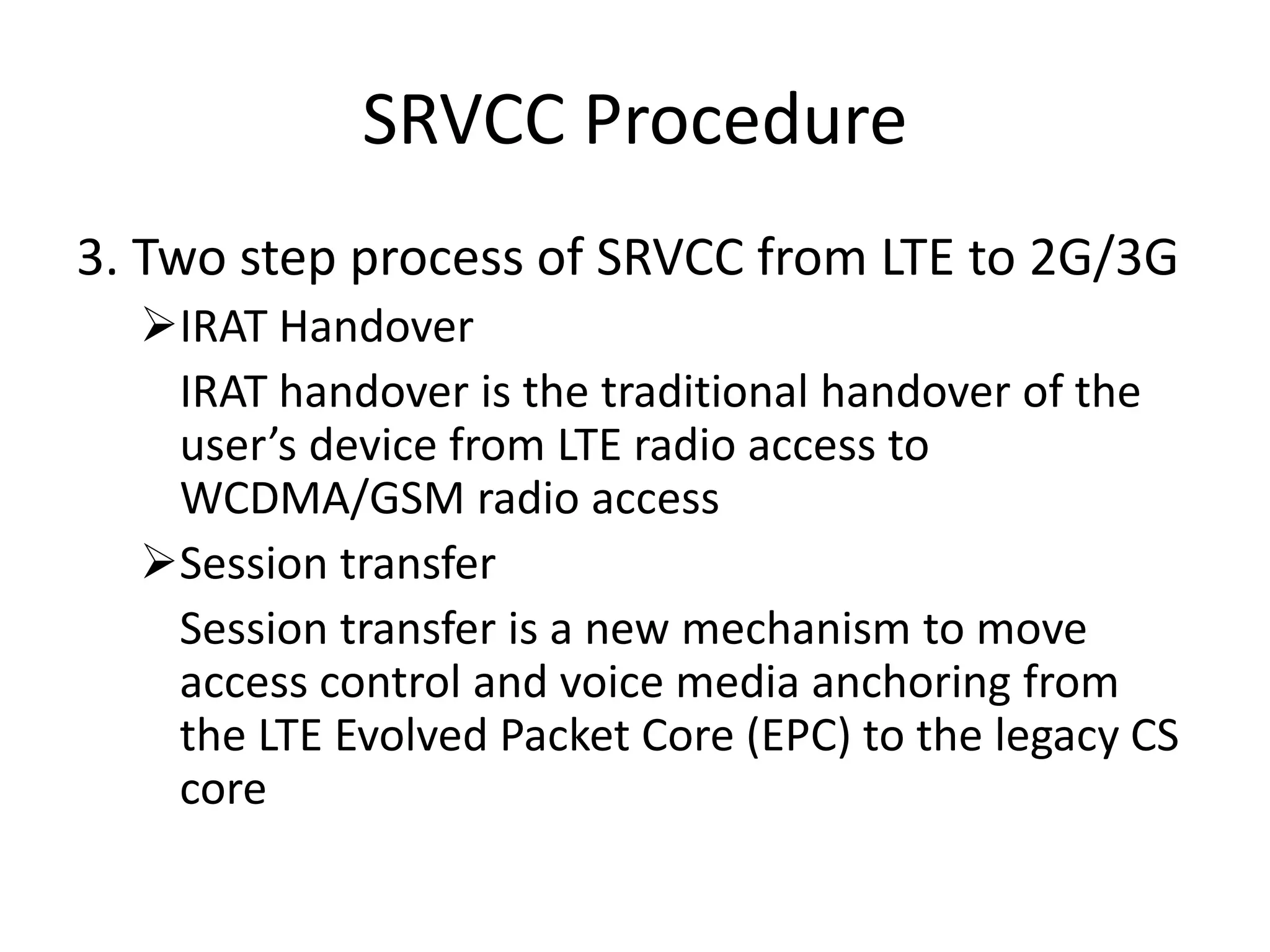 SRVCC Procedure

3. Two step process of SRVCC from LTE to 2G/3G

➢IRAT Handover

IRAT handover is the traditional handover of the user’s device from LTE radio access to WCDMA/GSM radio access

➢Session transfer

Session transfer is a new mechanism to move access control and voice media anchoring from the LTE Evolved Packet Core (EPC) to the legacy CS core